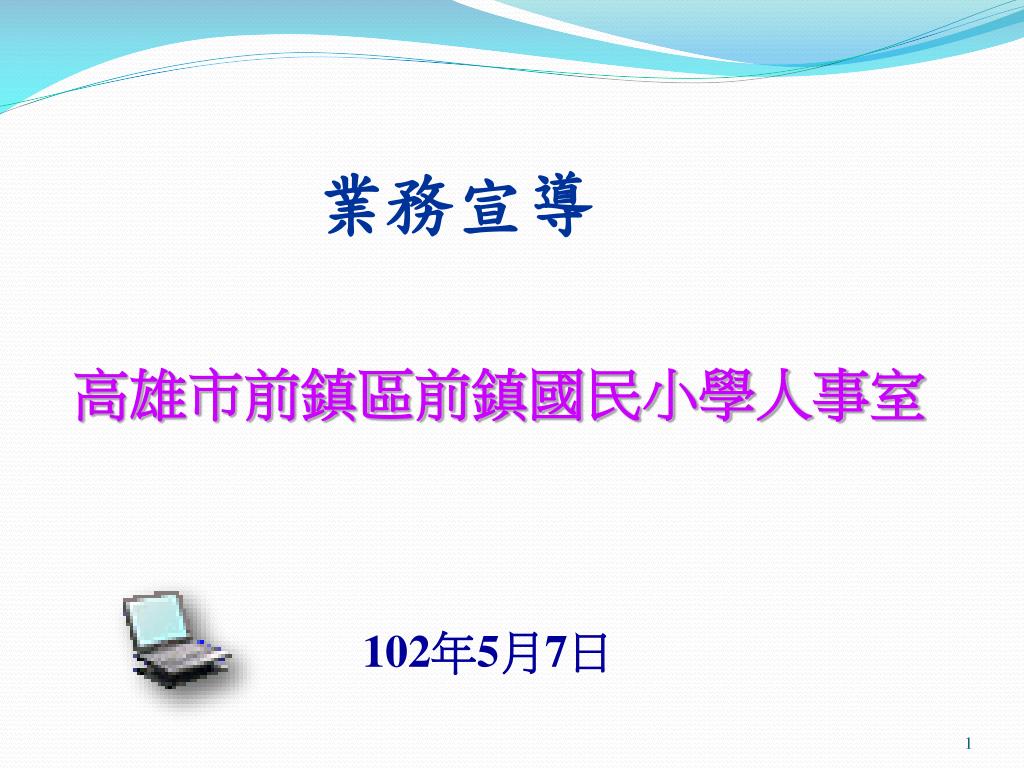 業務宣導

高雄市前鎮區前鎮國民小學人事室

102年5月7日

1